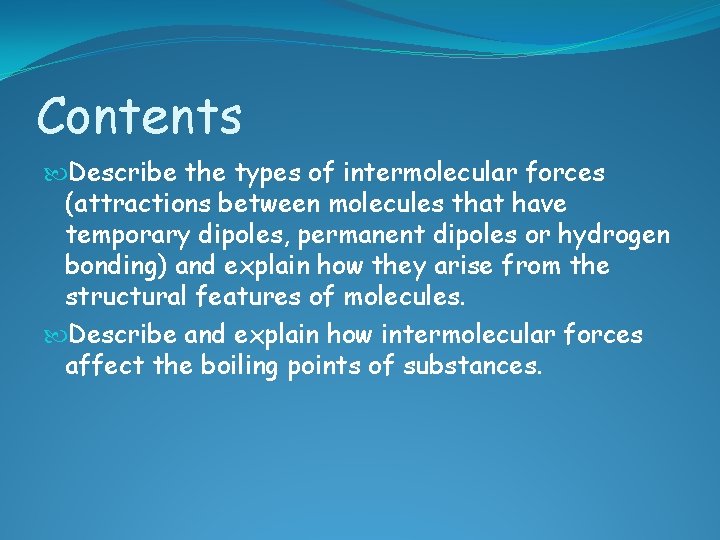 Contents

Describe the types of intermolecular forces (attractions between molecules that have temporary dipoles, permanent dipoles or hydrogen bonding) and explain how they arise from the structural features of molecules.

Describe and explain how intermolecular forces affect the boiling points of substances.